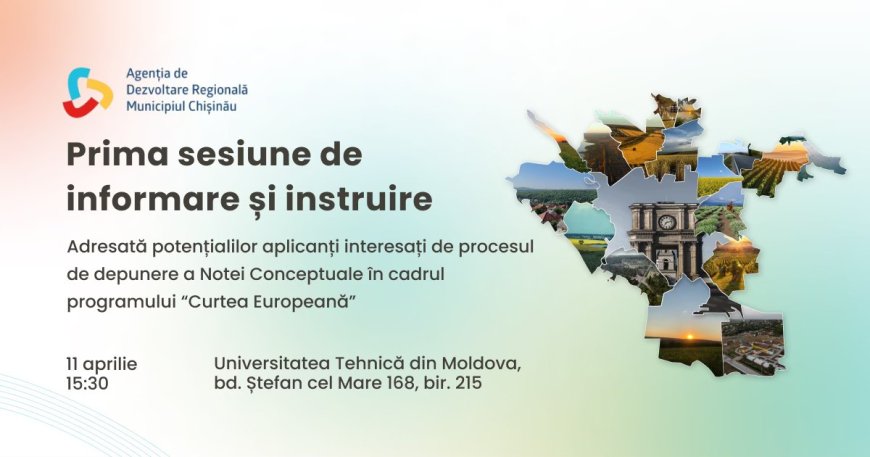 Agenția de Dezvoltare Regională Municipiul Chișinău

Prima sesiune de informare și instruire

Adresată potențialilor aplicanți interesați de procesul de depunere a Notei Conceptuale în cadrul programului “Curtea Europeană”

11 aprilie
15:30

Universitatea Tehnică din Moldova,
bd. Ștefan cel Mare 168, bir. 215